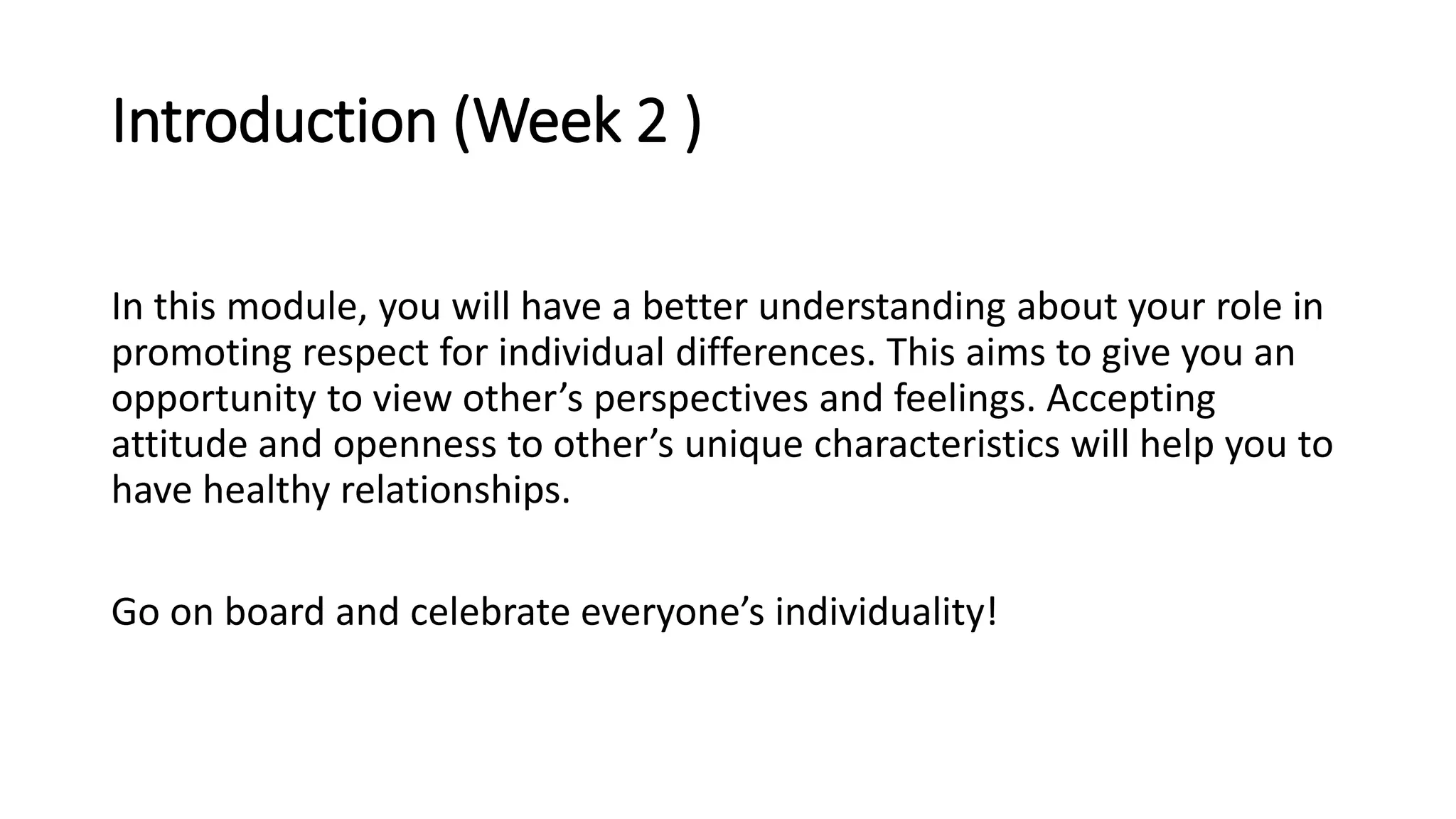 Introduction (Week 2 )

In this module, you will have a better understanding about your role in promoting respect for individual differences. This aims to give you an opportunity to view other’s perspectives and feelings. Accepting attitude and openness to other’s unique characteristics will help you to have healthy relationships.

Go on board and celebrate everyone’s individuality!